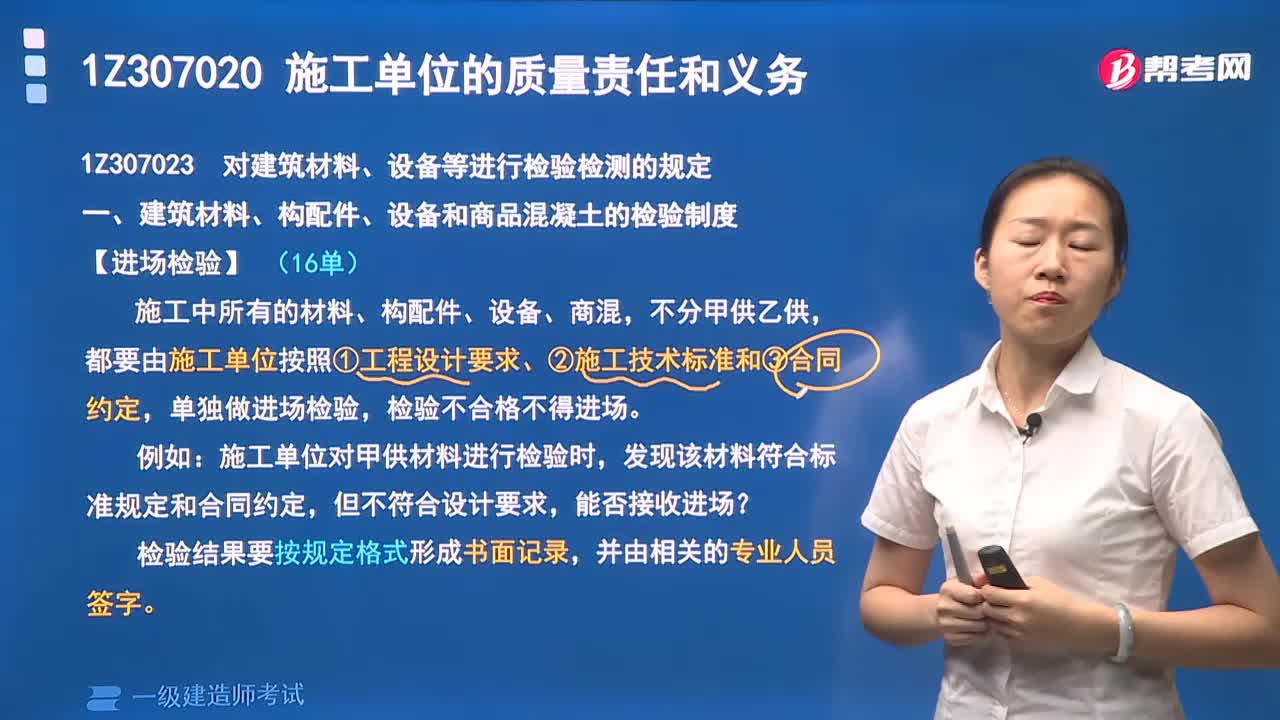 1Z307020 施工单位的质量责任和义务

帮考网

1Z307023 对建筑材料、设备等进行检验检测的规定

一、建筑材料、构配件、设备和商品混凝土的检验制度

【进场检验】 （16单）

施工中所有的材料、构配件、设备、商混，不分甲供乙供，都要由施工单位按照①工程设计要求、②施工技术标准和③合同约定，单独做进场检验，检验不合格不得进场。

例如：施工单位对甲供材料进行检验时，发现该材料符合标准规定和合同约定，但不符合设计要求，能否接收进场？

检验结果要按规定格式形成书面记录，并由相关的专业人员签字。

一级建造师考试